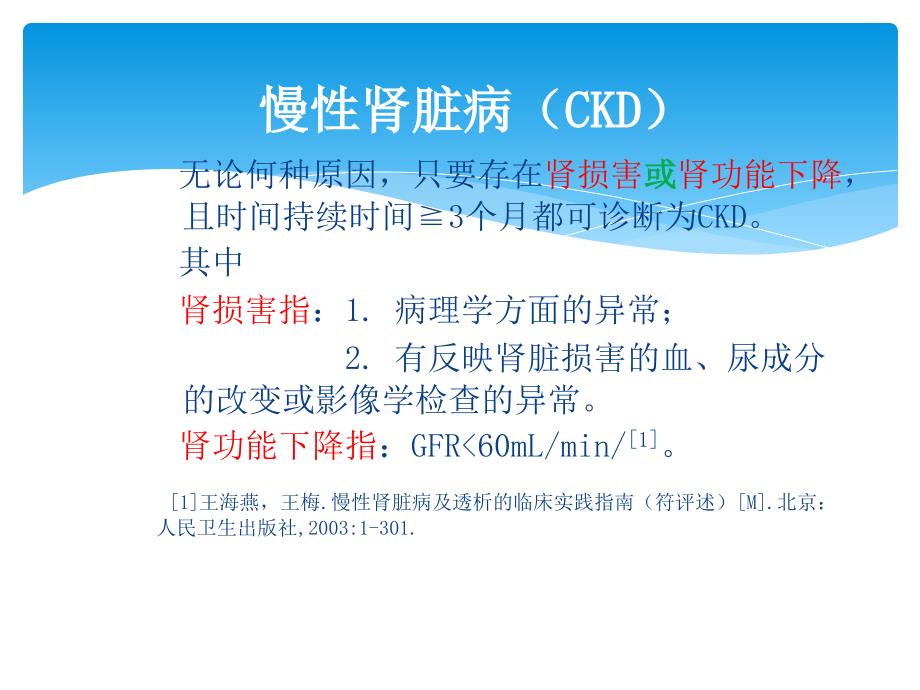 慢性肾脏病（CKD）

无论何种原因，只要存在肾损害或肾功能下降，且时间持续时间≧3个月都可诊断为CKD。

其中

肾损害指：1. 病理学方面的异常；

2. 有反映肾脏损害的血、尿成分的改变或影像学检查的异常。

肾功能下降指：GFR<60mL/min/$^{[1]}$。

[1]王海燕，王梅.慢性肾脏病及透析的临床实践指南（符评述）[M].北京：人民卫生出版社,2003:1-301.